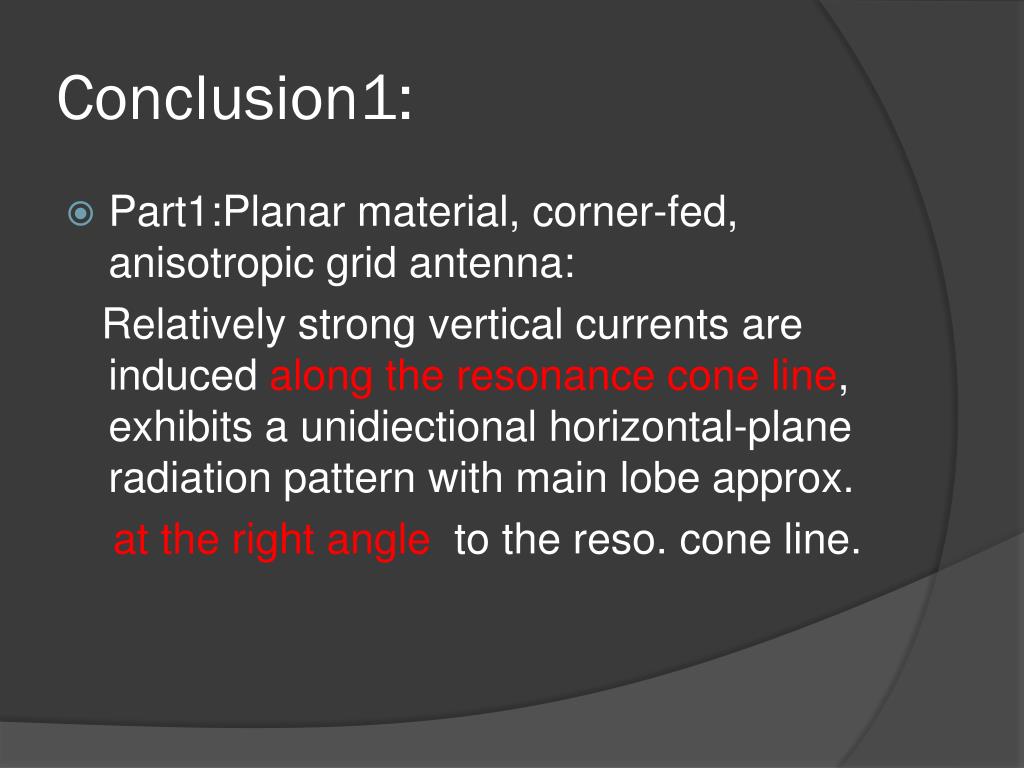 Conclusion1:

Part1:Planar material, corner-fed, anisotropic grid antenna:

Relatively strong vertical currents are induced along the resonance cone line, exhibits a unidiectional horizontal-plane radiation pattern with main lobe approx. at the right angle to the reso. cone line.